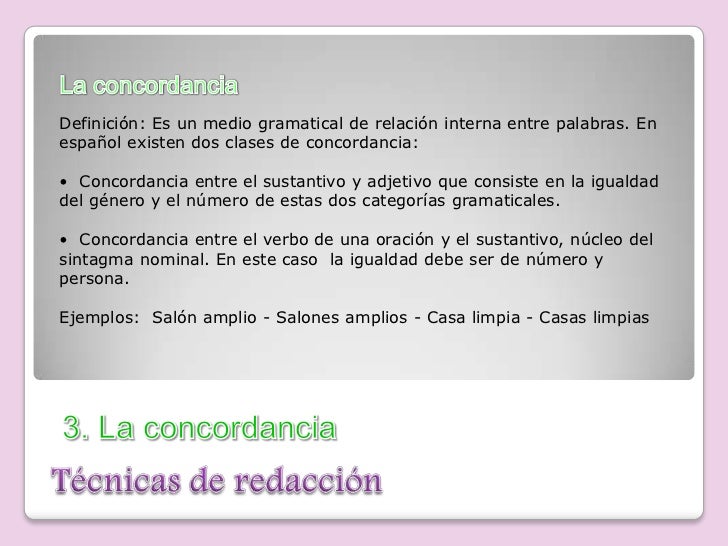 La concordancia

Definición: Es un medio gramatical de relación interna entre palabras. En español existen dos clases de concordancia:

• Concordancia entre el sustantivo y adjetivo que consiste en la igualdad del género y el número de estas dos categorías gramaticales.

• Concordancia entre el verbo de una oración y el sustantivo, núcleo del sintagma nominal. En este caso la igualdad debe ser de número y persona.

Ejemplos: Salón amplio - Salones amplios - Casa limpia - Casas limpias

3. La concordancia

Técnicas de redacción